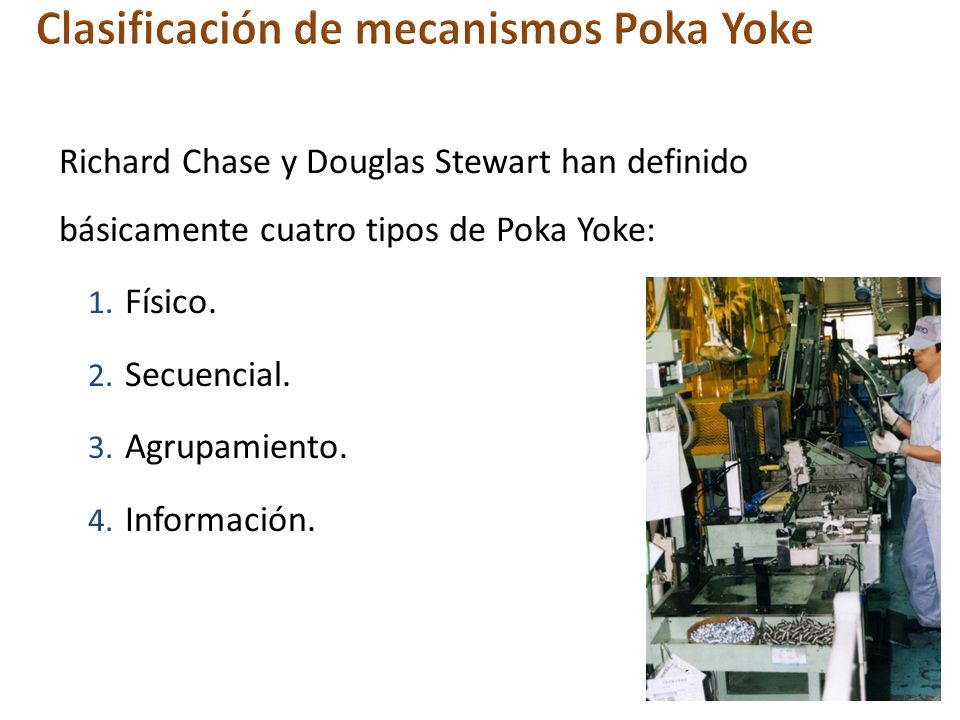 Clasificación de mecanismos Poka Yoke

Richard Chase y Douglas Stewart han definido básicamente cuatro tipos de Poka Yoke:

1. Físico.
2. Secuencial.
3. Agrupamiento.
4. Información.